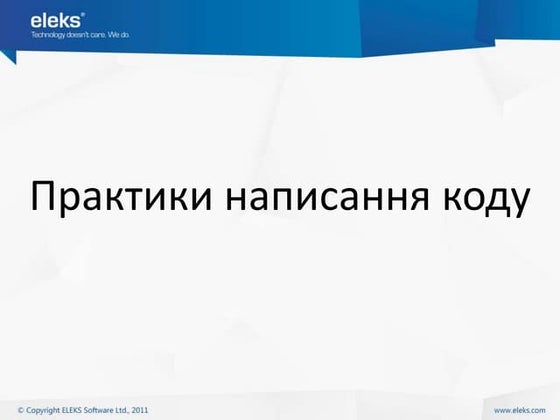 eleks®
Technology doesn't care. We do.

Практики написання коду

© Copyright ELEKS Software Ltd., 2011

www.eleks.com